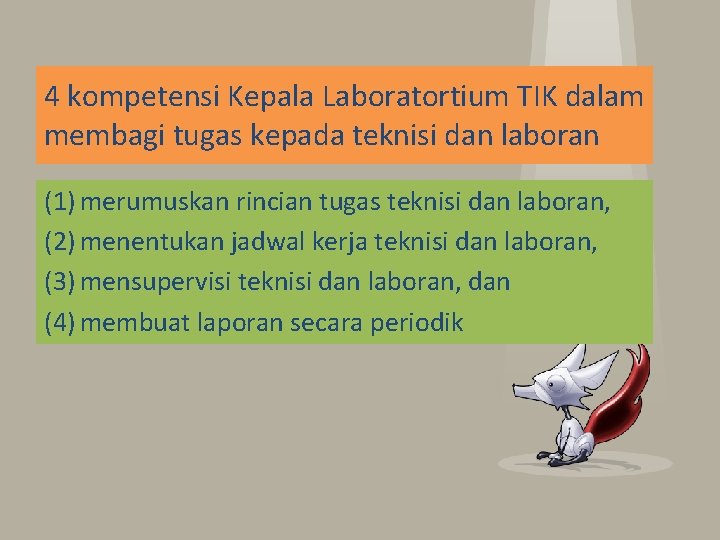 4 kompetensi Kepala Laboratortium TIK dalam membagi tugas kepada teknisi dan laboran

(1) merumuskan rincian tugas teknisi dan laboran,
(2) menentukan jadwal kerja teknisi dan laboran,
(3) mensupervisi teknisi dan laboran, dan
(4) membuat laporan secara periodik